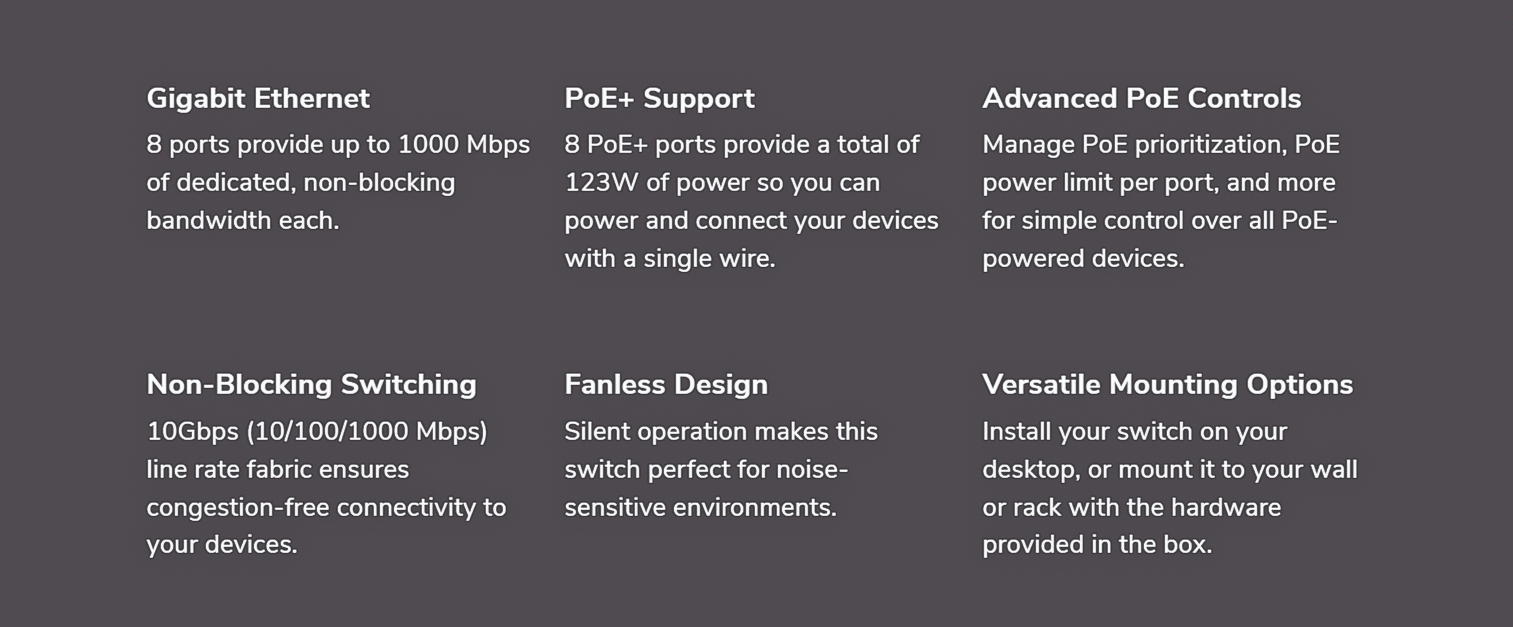 Gigabit Ethernet
8 ports provide up to 1000 Mbps of dedicated, non-blocking bandwidth each.

PoE+ Support
8 PoE+ ports provide a total of 123W of power so you can power and connect your devices with a single wire.

Advanced PoE Controls
Manage PoE prioritization, PoE power limit per port, and more for simple control over all PoE-powered devices.

Non-Blocking Switching
10Gbps (10/100/1000 Mbps) line rate fabric ensures congestion-free connectivity to your devices.

Fanless Design
Silent operation makes this switch perfect for noise-sensitive environments.

Versatile Mounting Options
Install your switch on your desktop, or mount it to your wall or rack with the hardware provided in the box.